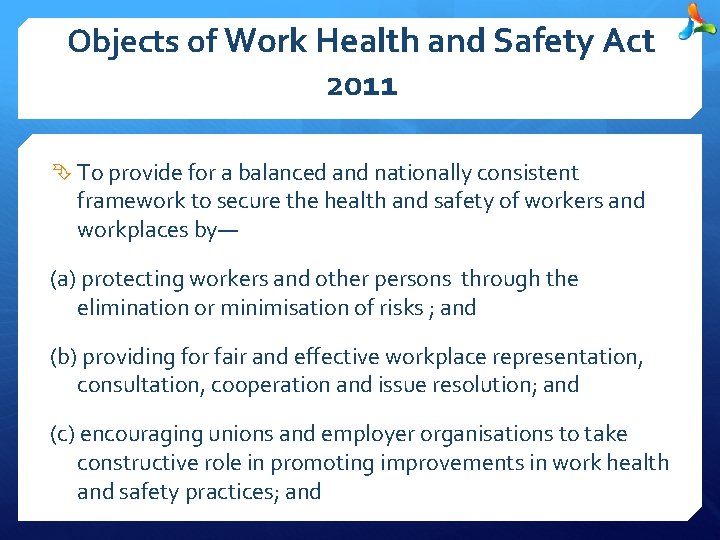 Objects of Work Health and Safety Act 2011

To provide for a balanced and nationally consistent framework to secure the health and safety of workers and workplaces by—

(a) protecting workers and other persons through the elimination or minimisation of risks ; and

(b) providing for fair and effective workplace representation, consultation, cooperation and issue resolution; and

(c) encouraging unions and employer organisations to take constructive role in promoting improvements in work health and safety practices; and